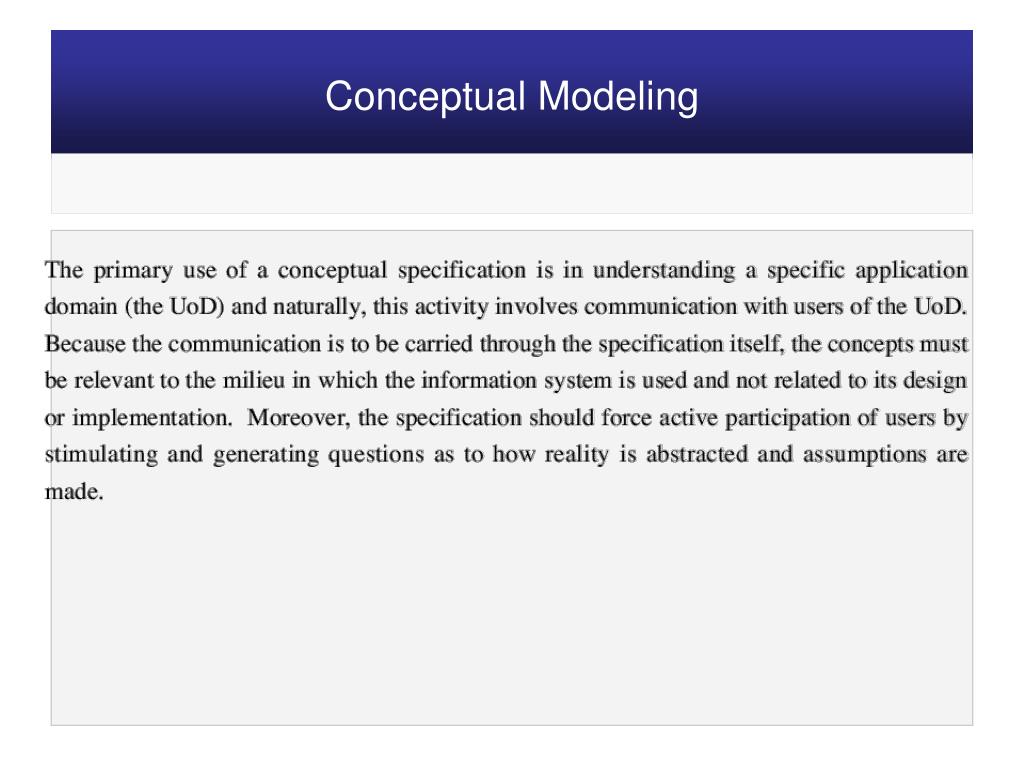 Conceptual Modeling

The primary use of a conceptual specification is in understanding a specific application domain (the UoD) and naturally, this activity involves communication with users of the UoD. Because the communication is to be carried through the specification itself, the concepts must be relevant to the milieu in which the information system is used and not related to its design or implementation. Moreover, the specification should force active participation of users by stimulating and generating questions as to how reality is abstracted and assumptions are made.